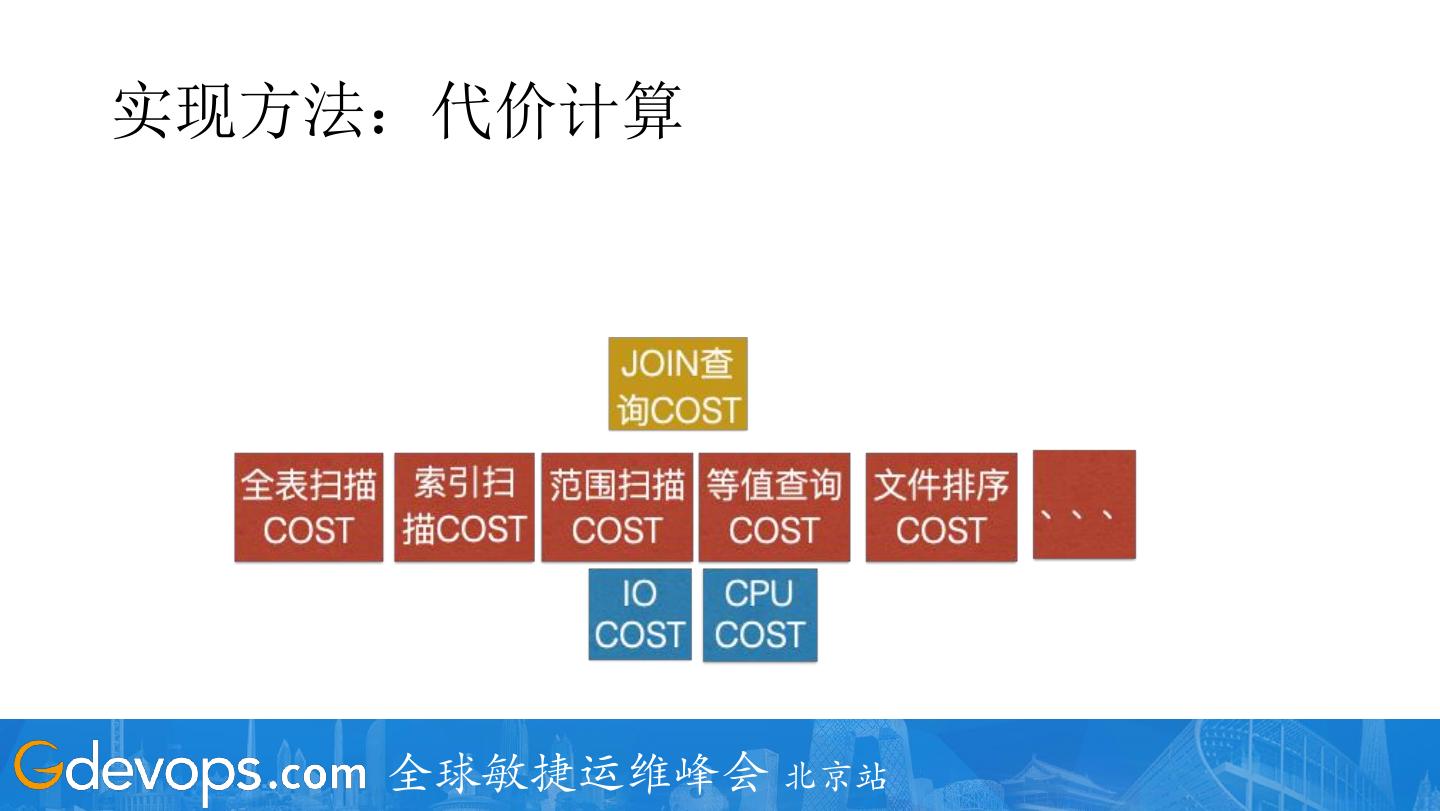 实现方法：代价计算

JOIN查询COST

全表扫描COST

索引扫描COST

范围扫描COST

等值查询COST

文件排序COST

、、、

IO COST

CPU COST

Gdevops.com 全球敏捷运维峰会 北京站